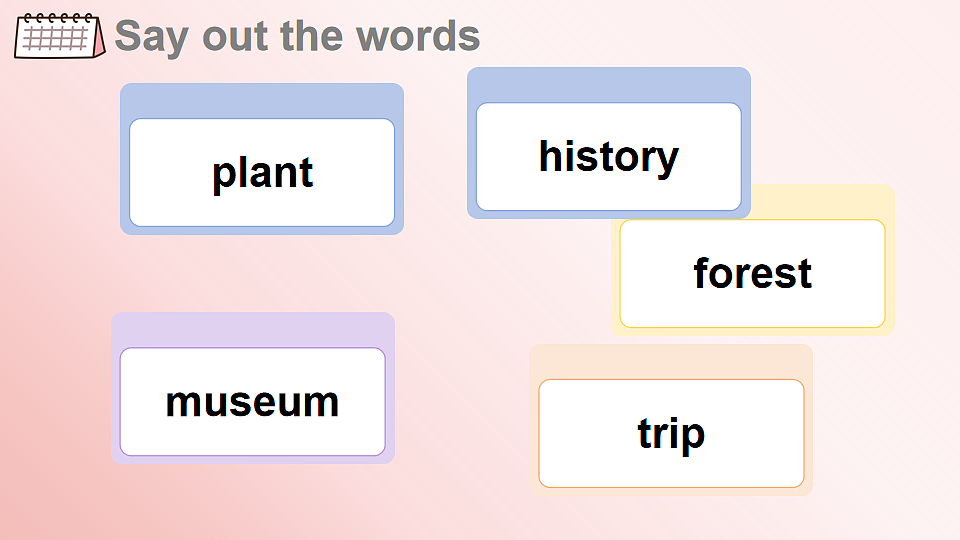 Say out the words

plant

history

forest

museum

trip